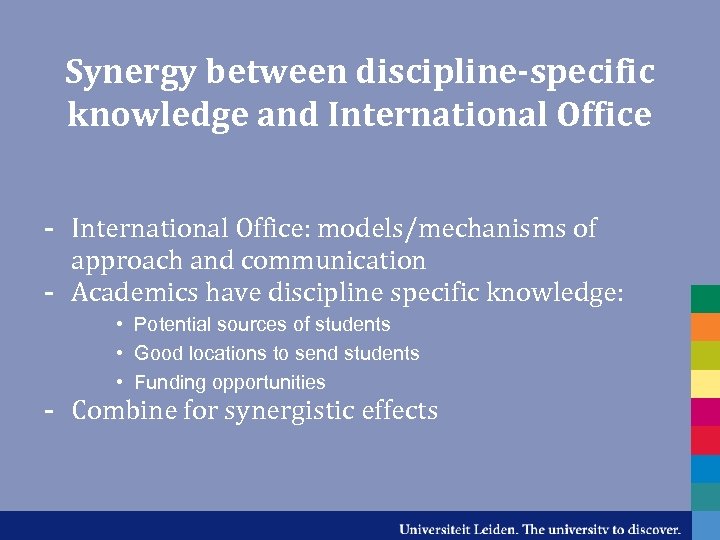 Synergy between discipline-specific knowledge and International Office

- International Office: models/mechanisms of approach and communication
- Academics have discipline specific knowledge:
  • Potential sources of students
  • Good locations to send students
  • Funding opportunities
- Combine for synergistic effects

Universiteit Leiden. The university to discover.